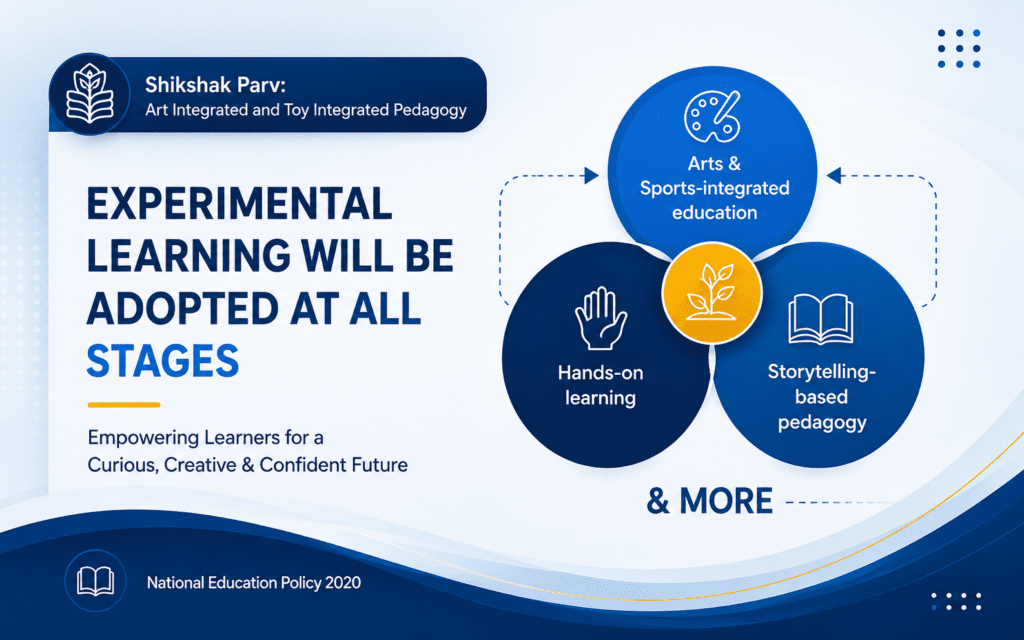 Shikshak Parv:
Art Integrated and Toy Integrated Pedagogy

EXPERIMENTAL LEARNING WILL BE ADOPTED AT ALL STAGES

Empowering Learners for a Curious, Creative & Confident Future

Arts & Sports-integrated education

Hands-on learning

Storytelling-based pedagogy

& MORE

National Education Policy 2020